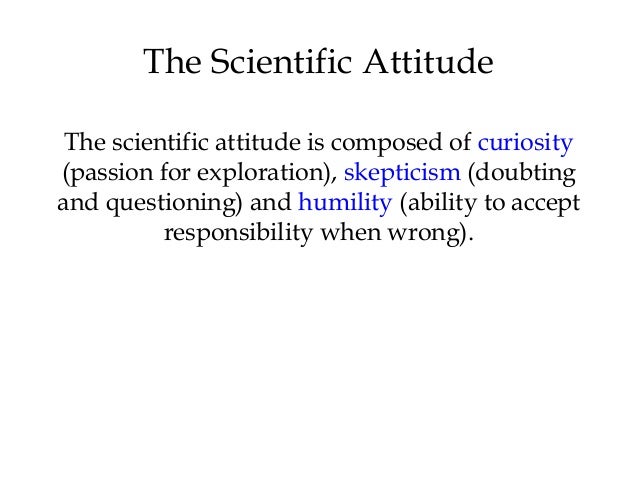 The Scientific Attitude

The scientific attitude is composed of curiosity (passion for exploration), skepticism (doubting and questioning) and humility (ability to accept responsibility when wrong).